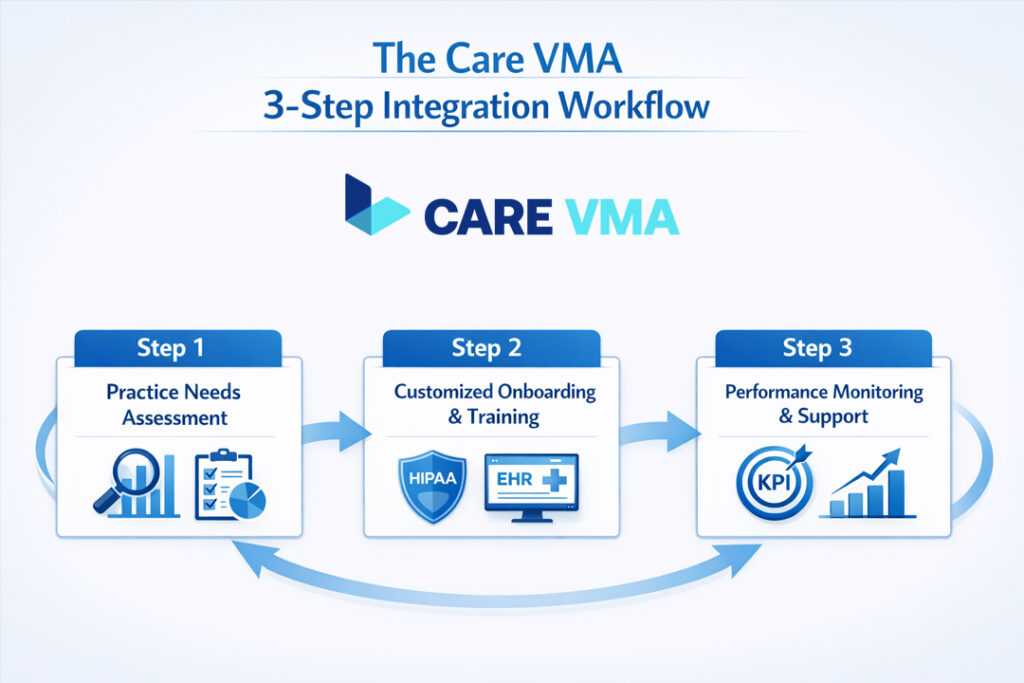 The Care VMA
3-Step Integration Workflow

CARE VMA

Step 1
Practice Needs Assessment

Step 2
Customized Onboarding & Training
HIPAA
EHR

Step 3
Performance Monitoring & Support
KPI